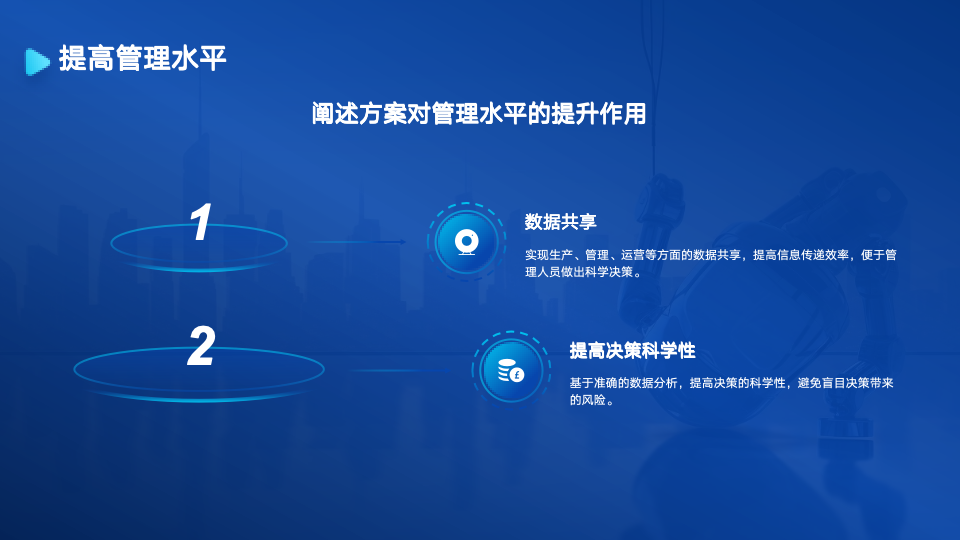 提高管理水平

阐述方案对管理水平的提升作用

1

数据共享

实现生产、管理、运营等方面的数据共享，提高信息传递效率，便于管理人员做出科学决策。

2

提高决策科学性

基于准确的数据分析，提高决策的科学性，避免盲目决策带来的风险。